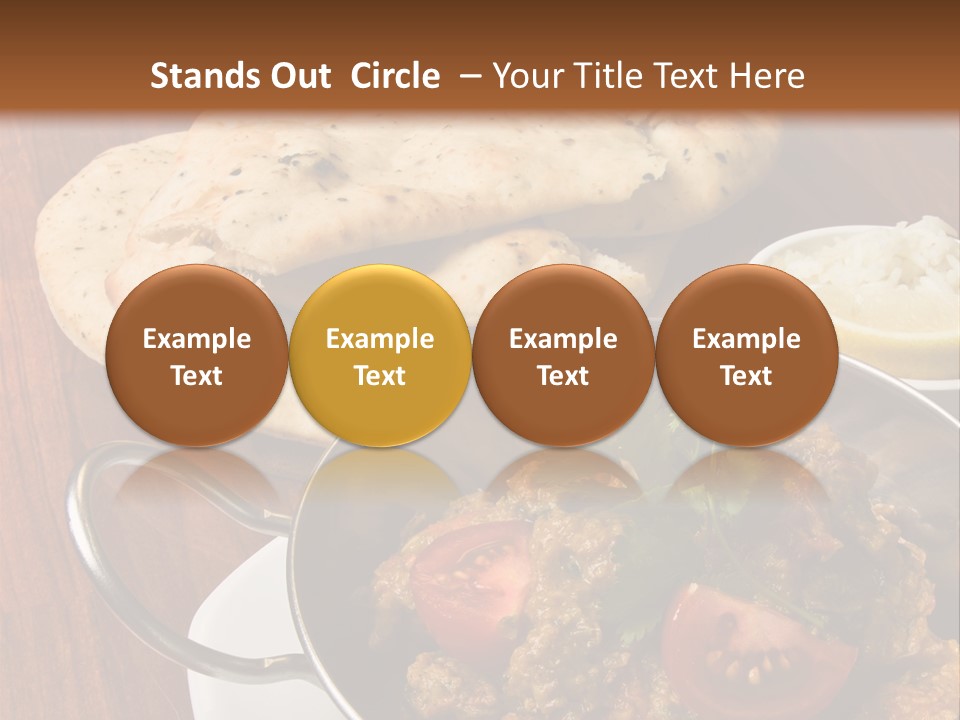 Stands Out Circle – Your Title Text Here

Example Text

Example Text

Example Text

Example Text